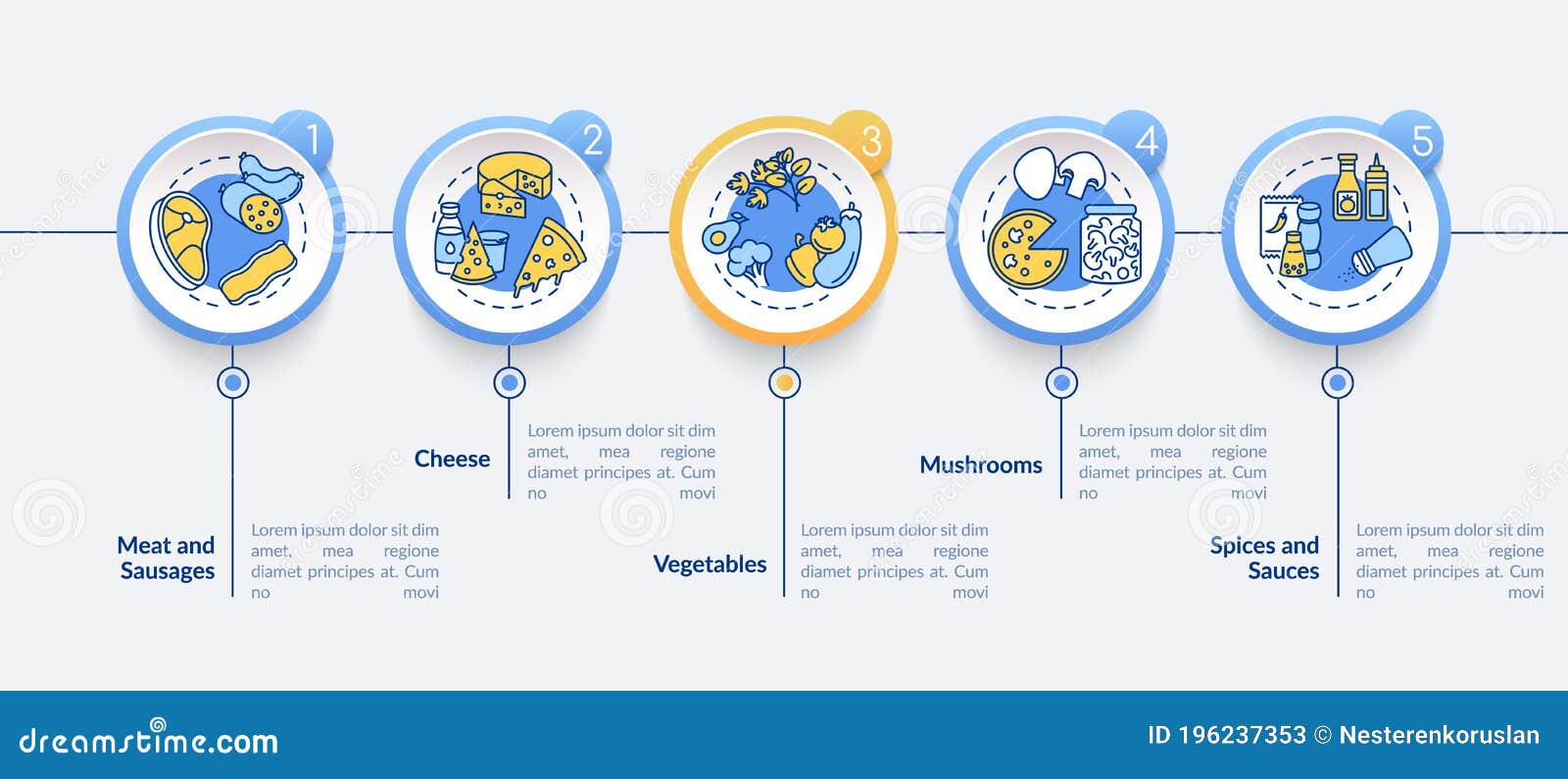 1

Meat and Sausages

Lorem ipsum dolor sit dim amet, mea regione diamet principes at. Cum no movi

2

Cheese

Lorem ipsum dolor sit dim amet, mea regione diamet principes at. Cum no movi

3

Vegetables

Lorem ipsum dolor sit dim amet, mea regione diamet principes at. Cum no movi

4

Mushrooms

Lorem ipsum dolor sit dim amet, mea regione diamet principes at. Cum no movi

5

Spices and Sauces

Lorem ipsum dolor sit dim amet, mea regione diamet principes at. Cum no movi

dreamstime.com

ID 196237353 © Nesterenkoruslan